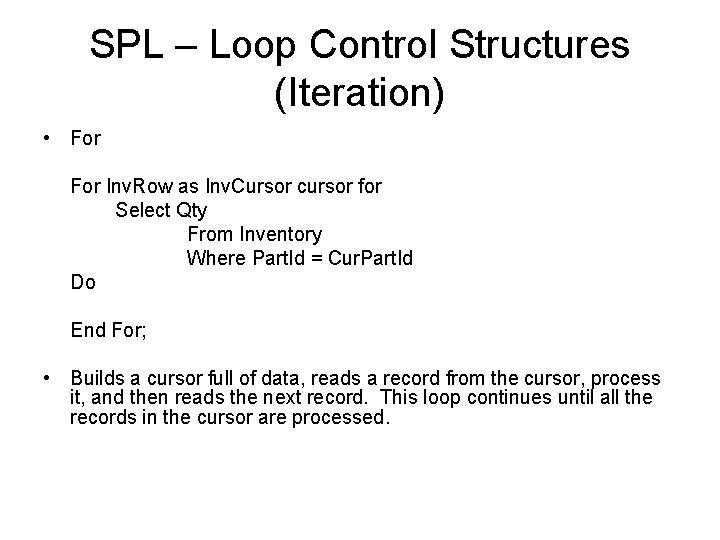 SPL – Loop Control Structures (Iteration)

• For

For InvRow as InvCursor cursor for
Select Qty
From Inventory
Where PartId = CurPartId
Do

End For;

• Builds a cursor full of data, reads a record from the cursor, process it, and then reads the next record. This loop continues until all the records in the cursor are processed.